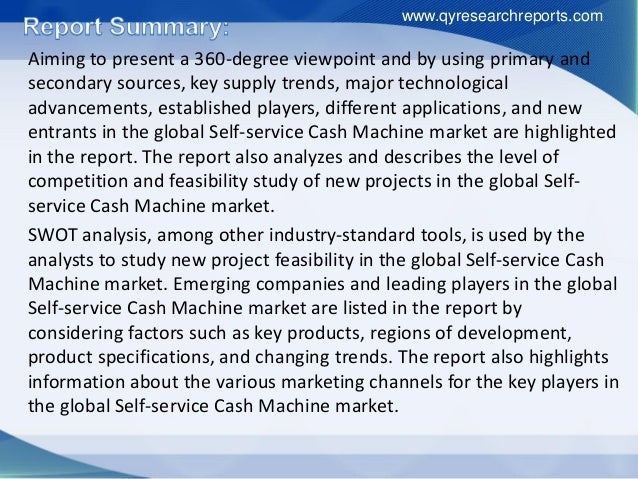 www.qyresearchreports.com

Report Summary:

Aiming to present a 360-degree viewpoint and by using primary and secondary sources, key supply trends, major technological advancements, established players, different applications, and new entrants in the global Self-service Cash Machine market are highlighted in the report. The report also analyzes and describes the level of competition and feasibility study of new projects in the global Self-service Cash Machine market.

SWOT analysis, among other industry-standard tools, is used by the analysts to study new project feasibility in the global Self-service Cash Machine market. Emerging companies and leading players in the global Self-service Cash Machine market are listed in the report by considering factors such as key products, regions of development, product specifications, and changing trends. The report also highlights information about the various marketing channels for the key players in the global Self-service Cash Machine market.